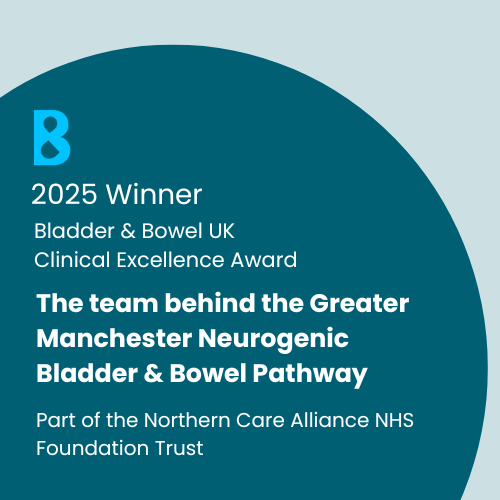 B

2025 Winner

Bladder & Bowel UK
Clinical Excellence Award

The team behind the Greater Manchester Neurogenic Bladder & Bowel Pathway

Part of the Northern Care Alliance NHS Foundation Trust